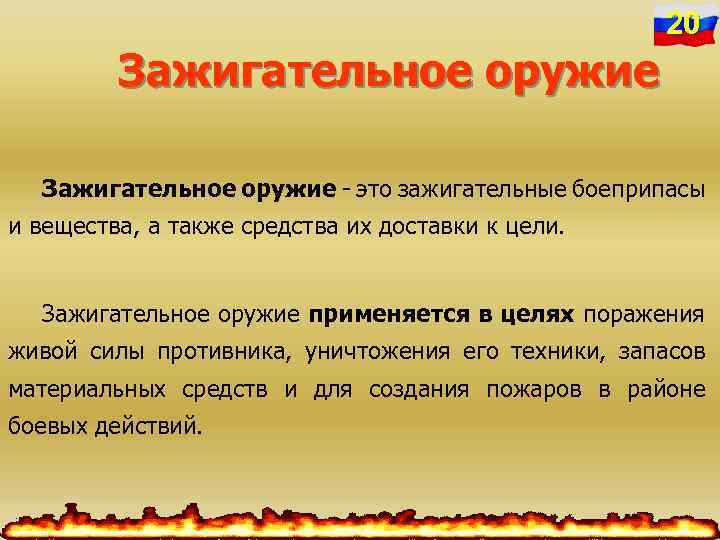 20

Зажигательное оружие

Зажигательное оружие - это зажигательные боеприпасы и вещества, а также средства их доставки к цели.

Зажигательное оружие применяется в целях поражения живой силы противника, уничтожения его техники, запасов материальных средств и для создания пожаров в районе боевых действий.